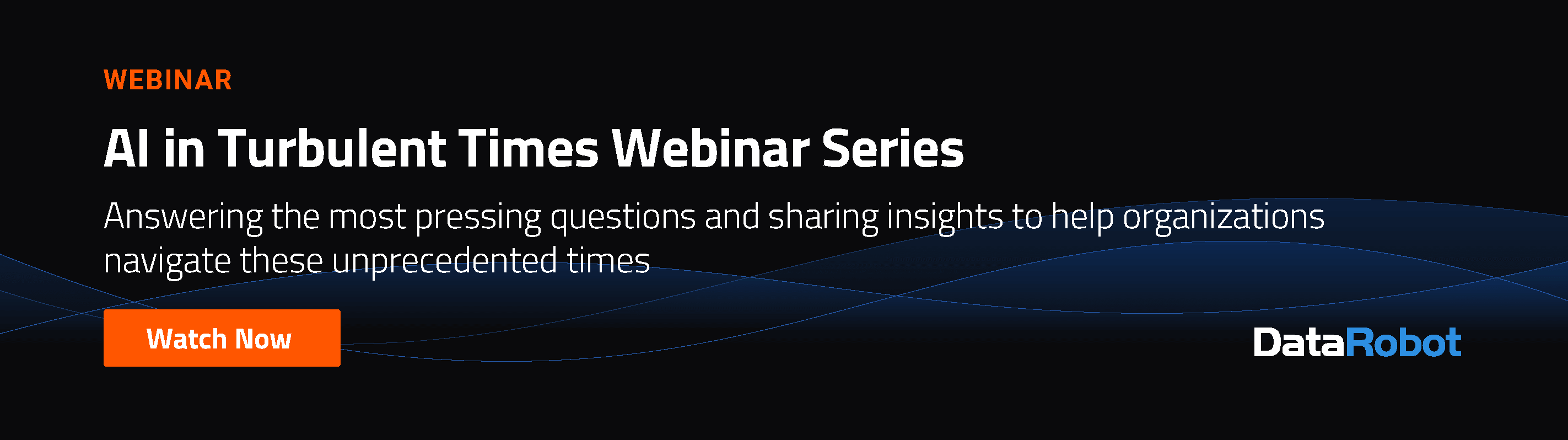 WEBINAR

AI in Turbulent Times Webinar Series

Answering the most pressing questions and sharing insights to help organizations navigate these unprecedented times

Watch Now

DataRobot